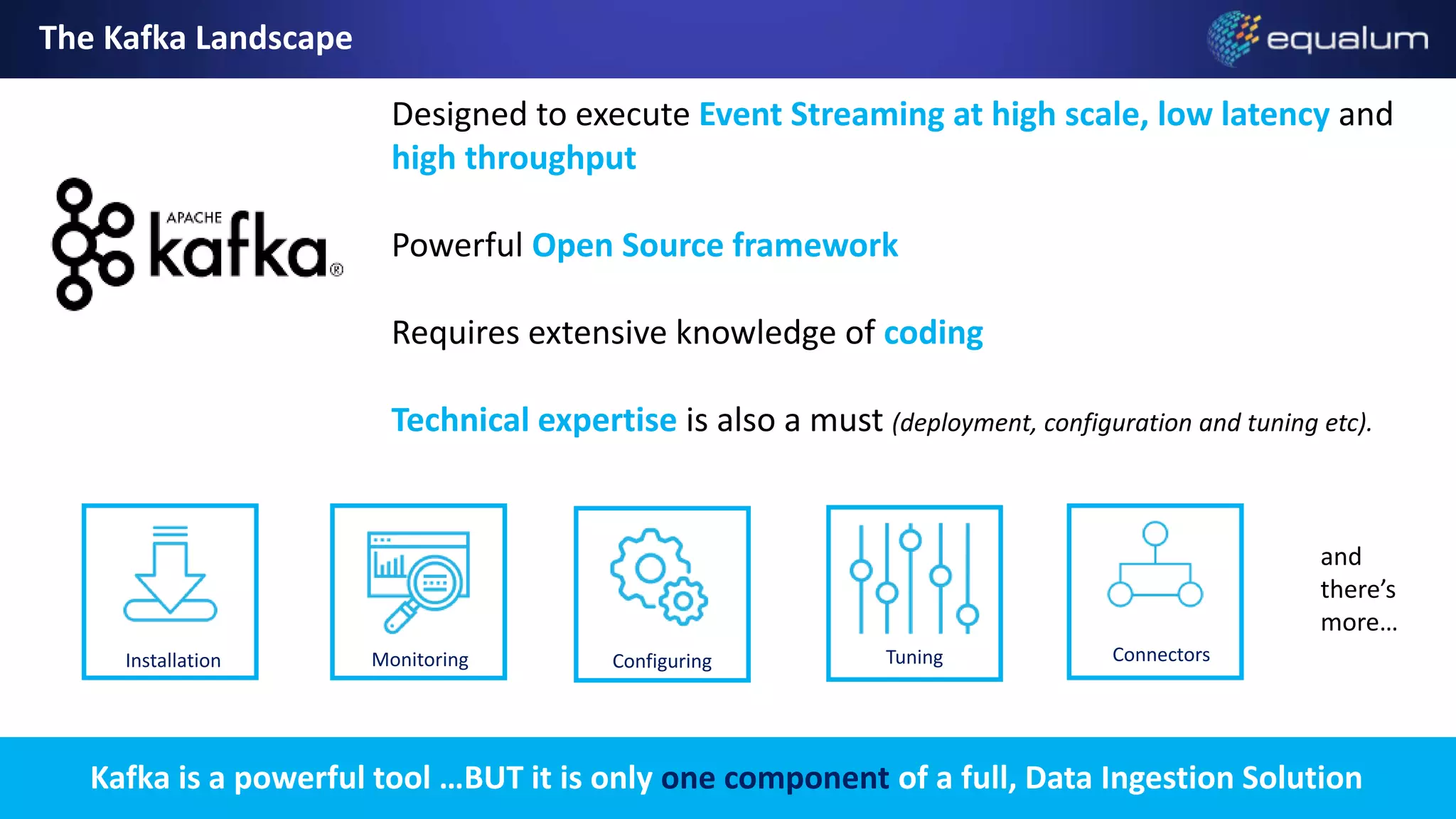 The Kafka Landscape

equalum

APACHE kafka®

Designed to execute Event Streaming at high scale, low latency and high throughput

Powerful Open Source framework

Requires extensive knowledge of coding

Technical expertise is also a must (deployment, configuration and tuning etc).

Installation

Monitoring

Configuring

Tuning

Connectors

and there's more...

Kafka is a powerful tool ...BUT it is only one component of a full, Data Ingestion Solution